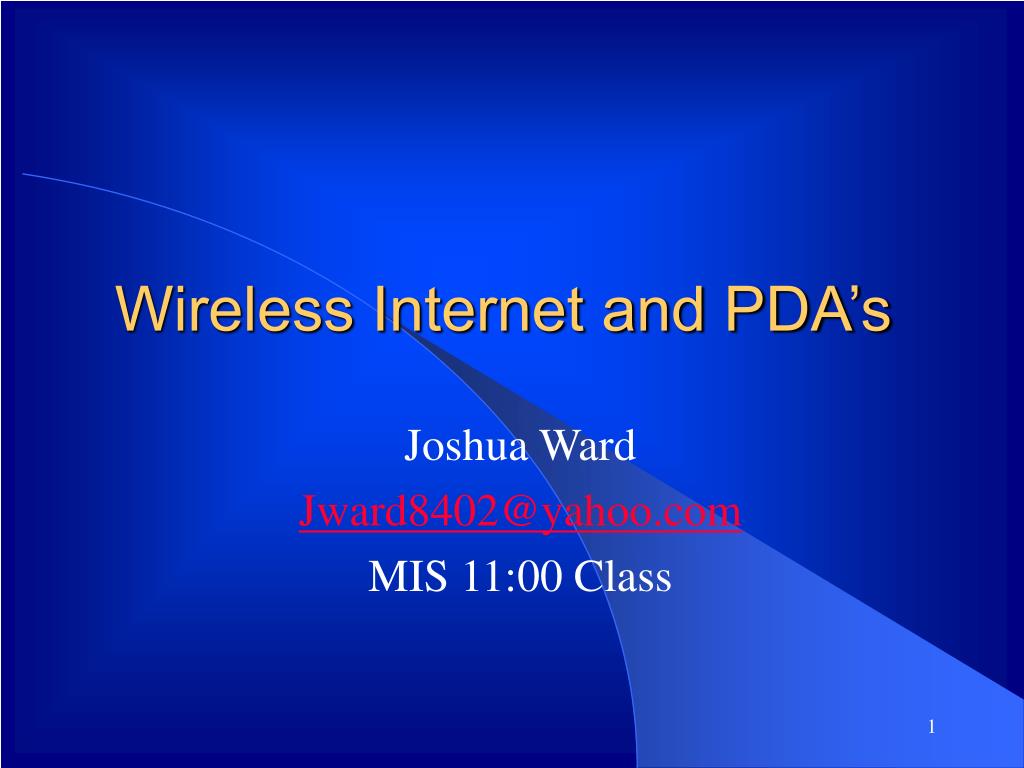 Wireless Internet and PDA’s

Joshua Ward
Jward8402@yahoo.com
MIS 11:00 Class

1